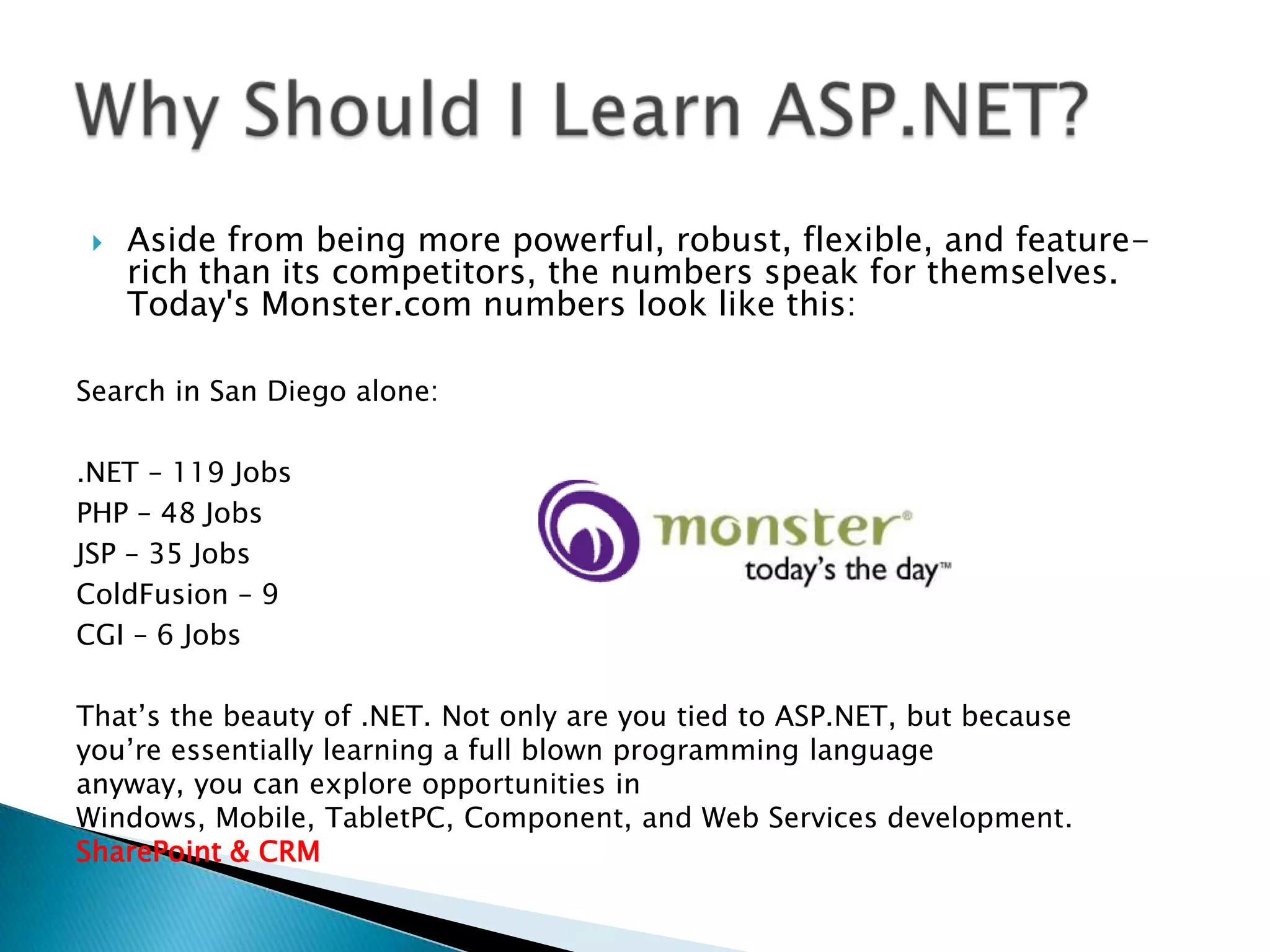 Why Should I Learn ASP.NET?

Aside from being more powerful, robust, flexible, and feature-rich than its competitors, the numbers speak for themselves. Today's Monster.com numbers look like this:

Search in San Diego alone:

.NET – 119 Jobs
PHP – 48 Jobs
JSP – 35 Jobs
ColdFusion – 9
CGI – 6 Jobs

monster®
today's the day™

That's the beauty of .NET. Not only are you tied to ASP.NET, but because you're essentially learning a full blown programming language anyway, you can explore opportunities in Windows, Mobile, TabletPC, Component, and Web Services development.
SharePoint & CRM